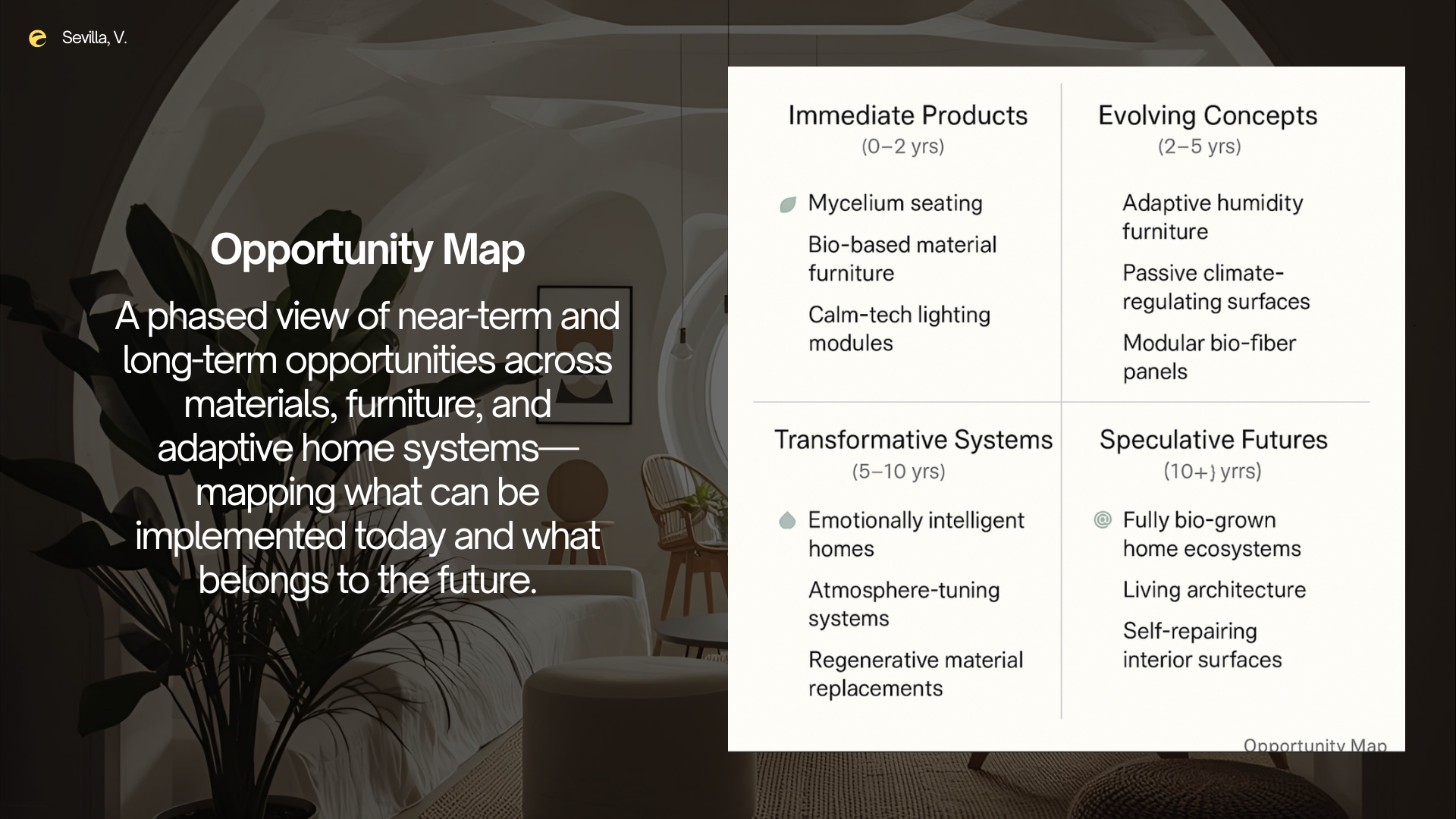 Sevilla, V.

Opportunity Map

A phased view of near-term and long-term opportunities across materials, furniture, and adaptive home systems—mapping what can be implemented today and what belongs to the future.

Immediate Products
(0–2 yrs)

Mycelium seating

Bio-based material furniture

Calm-tech lighting modules

Evolving Concepts
(2–5 yrs)

Adaptive humidity furniture

Passive climate-regulating surfaces

Modular bio-fiber panels

Transformative Systems
(5–10 yrs)

Emotionally intelligent homes

Atmosphere-tuning systems

Regenerative material replacements

Speculative Futures
(10+} yrrs)

Fully bio-grown home ecosystems

Living architecture

Self-repairing interior surfaces

Opportunity Map